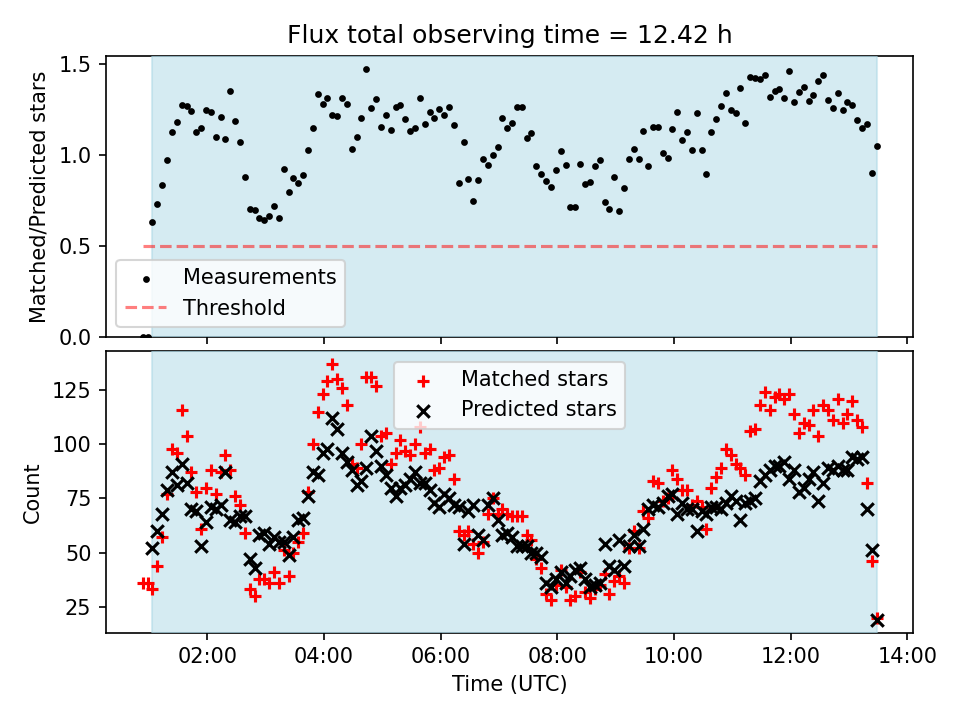 Flux total observing time = 12.42 h

Matched/Predicted stars

1.5
1.0
0.5
0.0

Measurements
Threshold

Count

125
100
75
50
25

Matched stars
Predicted stars

02:00
04:00
06:00
08:00
10:00
12:00
14:00

Time (UTC)